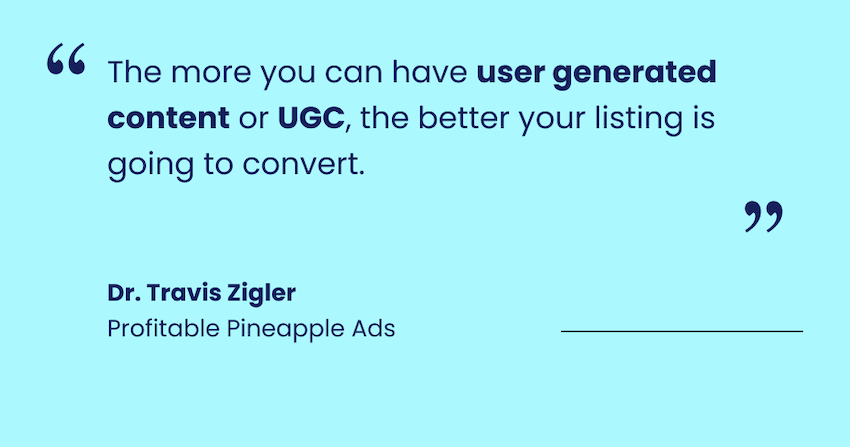 “ The more you can have user generated content or UGC, the better your listing is going to convert. ”

Dr. Travis Zigler
Profitable Pineapple Ads